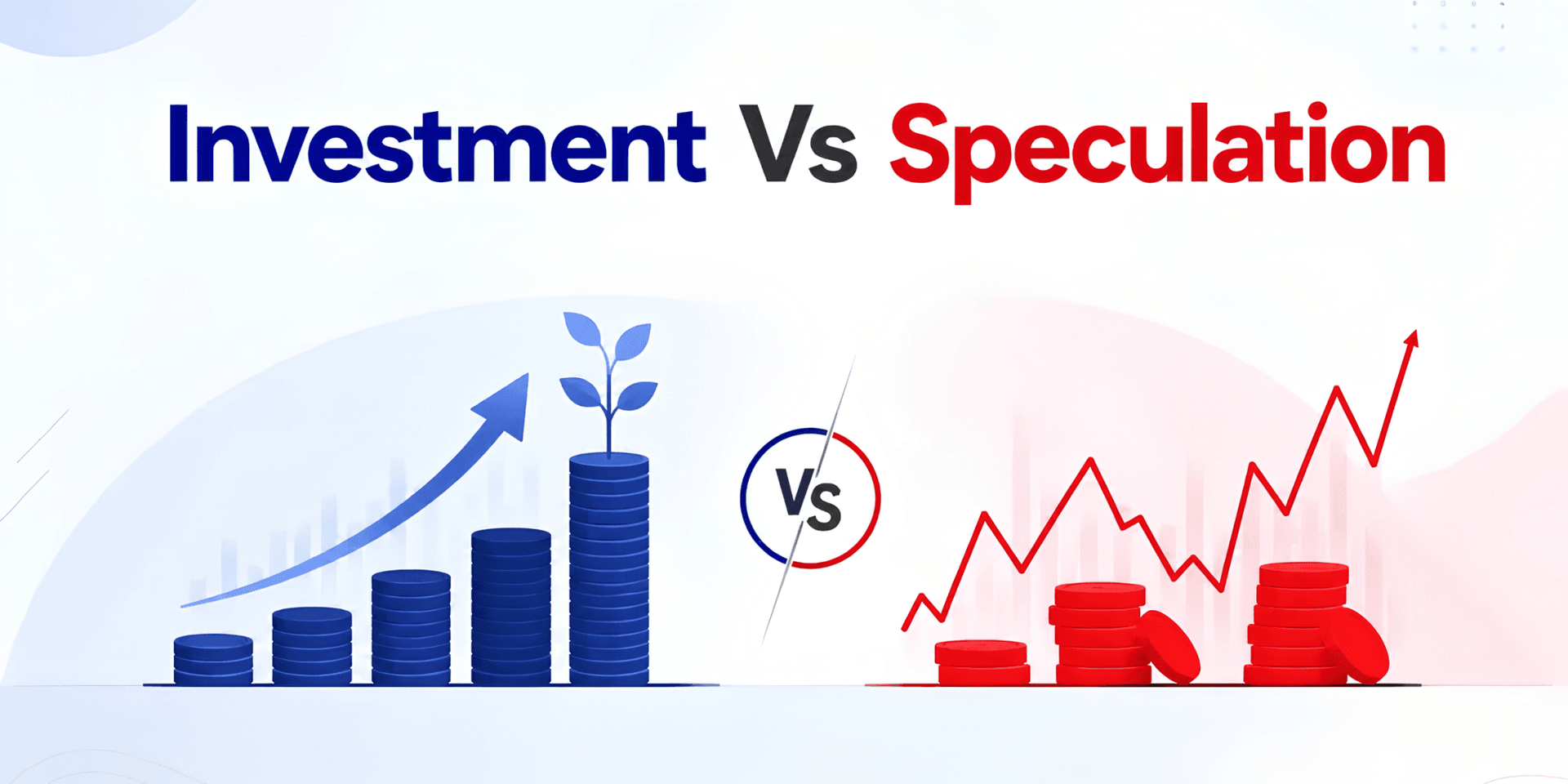 Investment Vs Speculation

Vs